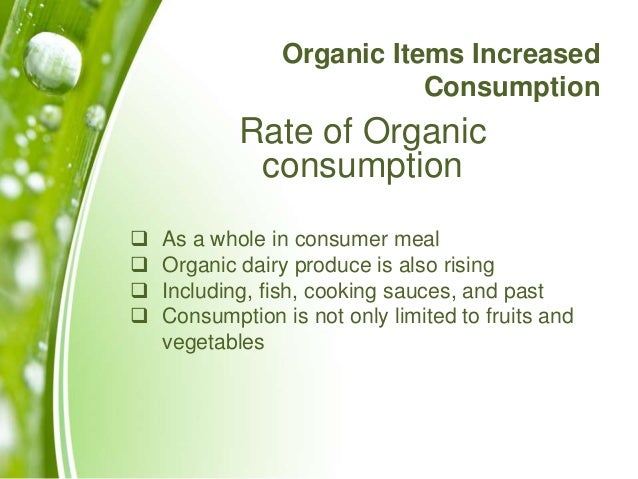 Organic Items Increased Consumption

Rate of Organic consumption

❑ As a whole in consumer meal
❑ Organic dairy produce is also rising
❑ Including, fish, cooking sauces, and past
❑ Consumption is not only limited to fruits and vegetables